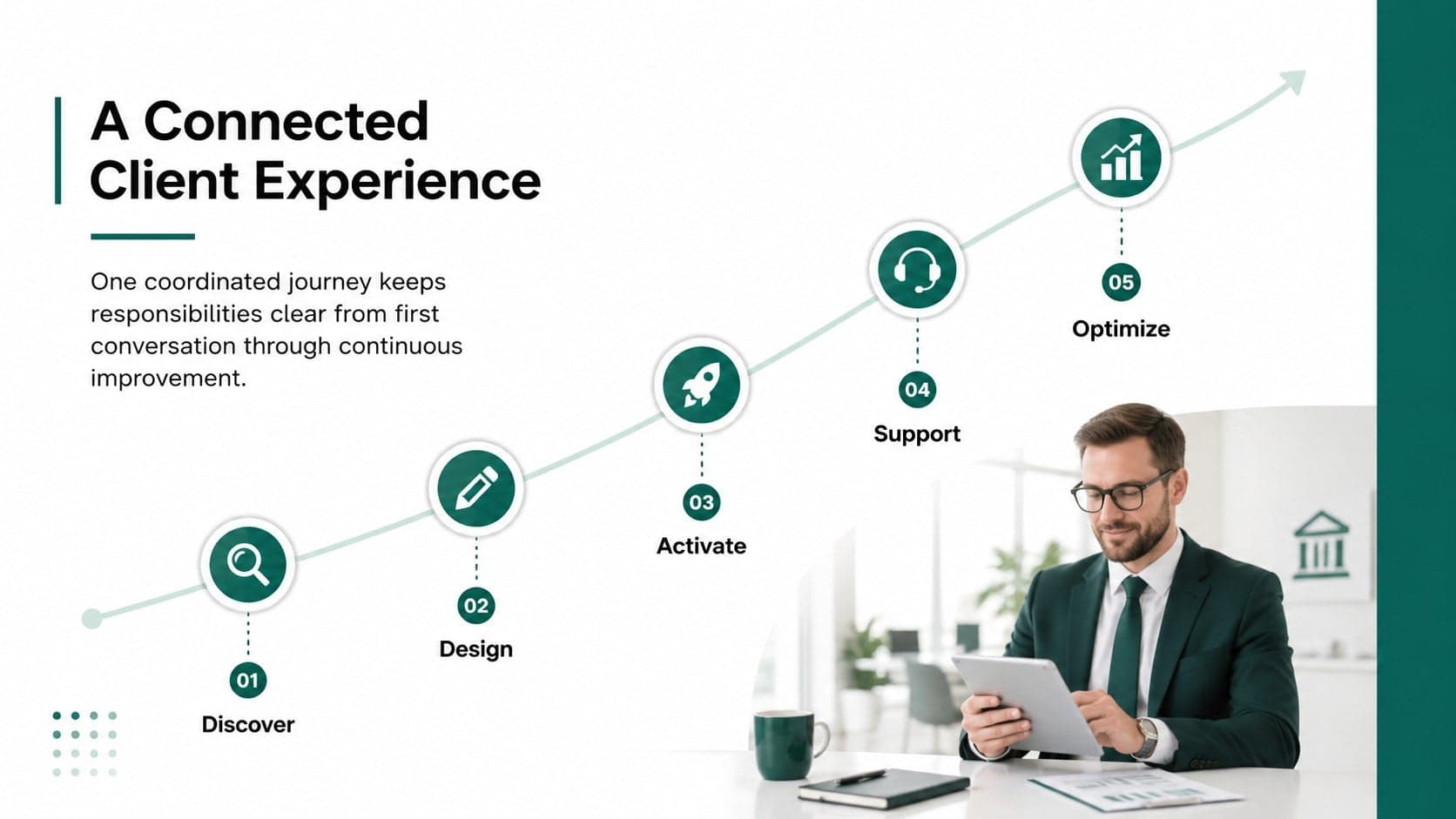 A Connected Client Experience

One coordinated journey keeps responsibilities clear from first conversation through continuous improvement.

01
Discover

02
Design

03
Activate

04
Support

05
Optimize